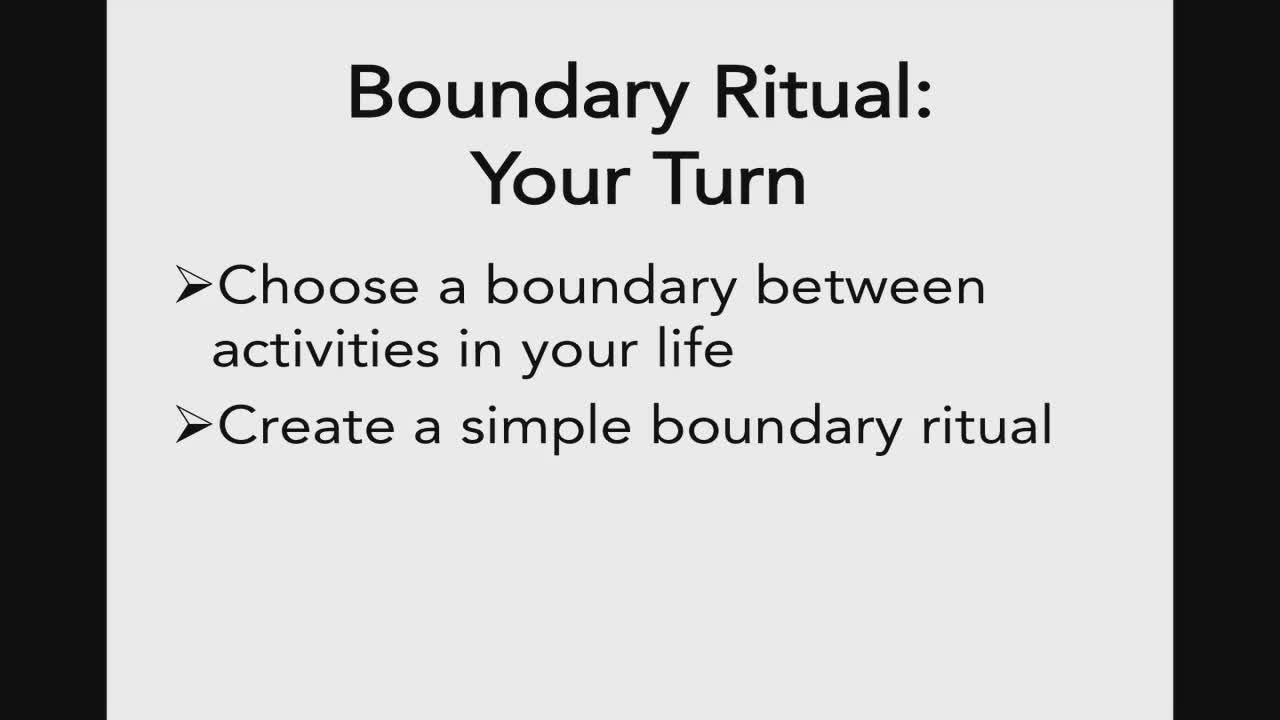 Boundary Ritual:
Your Turn

➢Choose a boundary between activities in your life

➢Create a simple boundary ritual